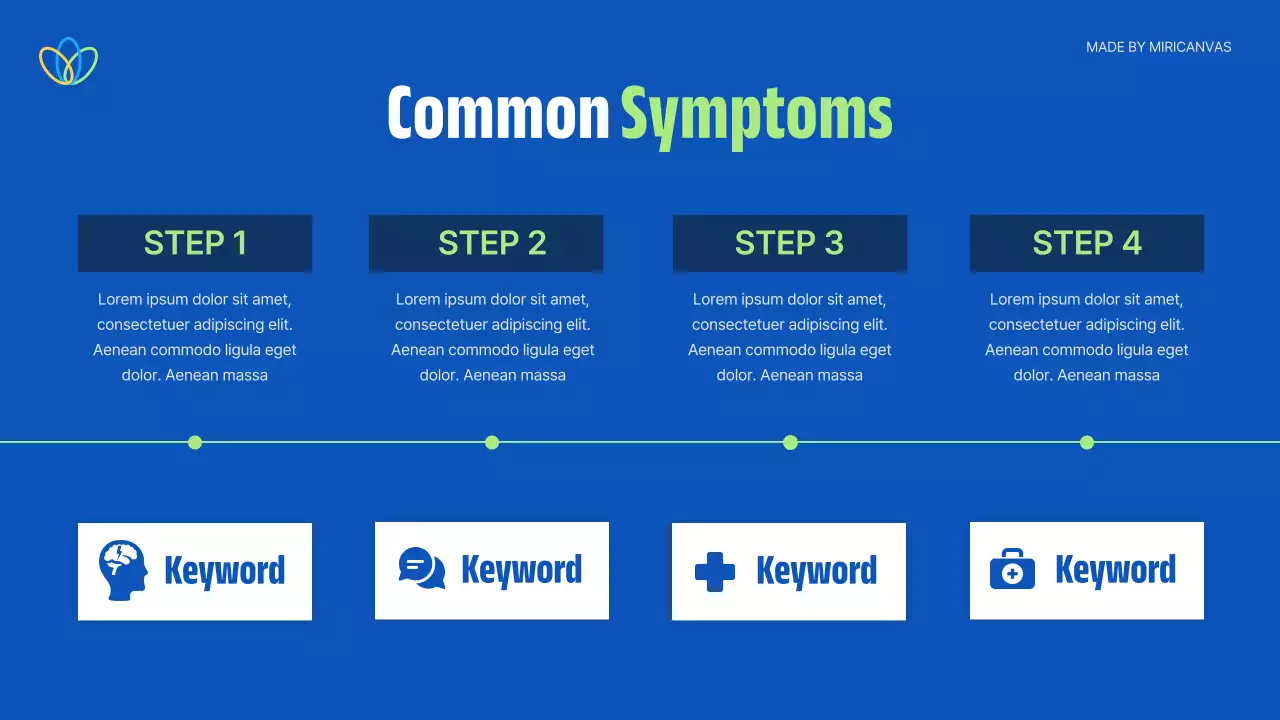 MADE BY MIRICANVAS

Common Symptoms

STEP 1

Lorem ipsum dolor sit amet, consectetuer adipiscing elit. Aenean commodo ligula eget dolor. Aenean massa

STEP 2

Lorem ipsum dolor sit amet, consectetuer adipiscing elit. Aenean commodo ligula eget dolor. Aenean massa

STEP 3

Lorem ipsum dolor sit amet, consectetuer adipiscing elit. Aenean commodo ligula eget dolor. Aenean massa

STEP 4

Lorem ipsum dolor sit amet, consectetuer adipiscing elit. Aenean commodo ligula eget dolor. Aenean massa

Keyword

Keyword

Keyword

Keyword